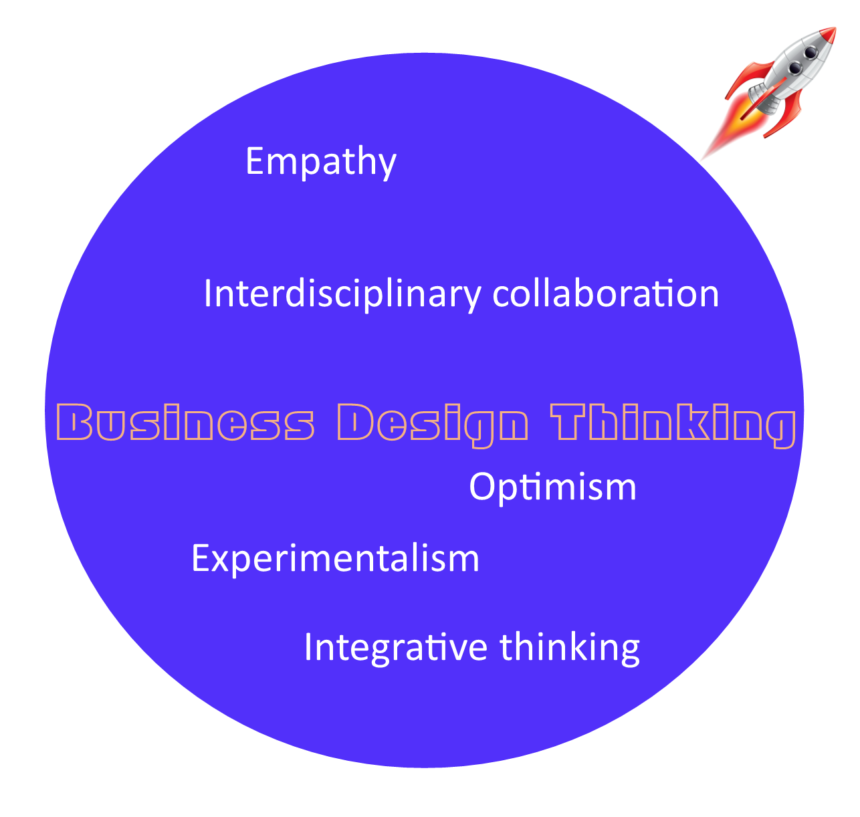 Empathy

Interdisciplinary collaboration

Business Design Thinking

Optimism

Experimentalism

Integrative thinking